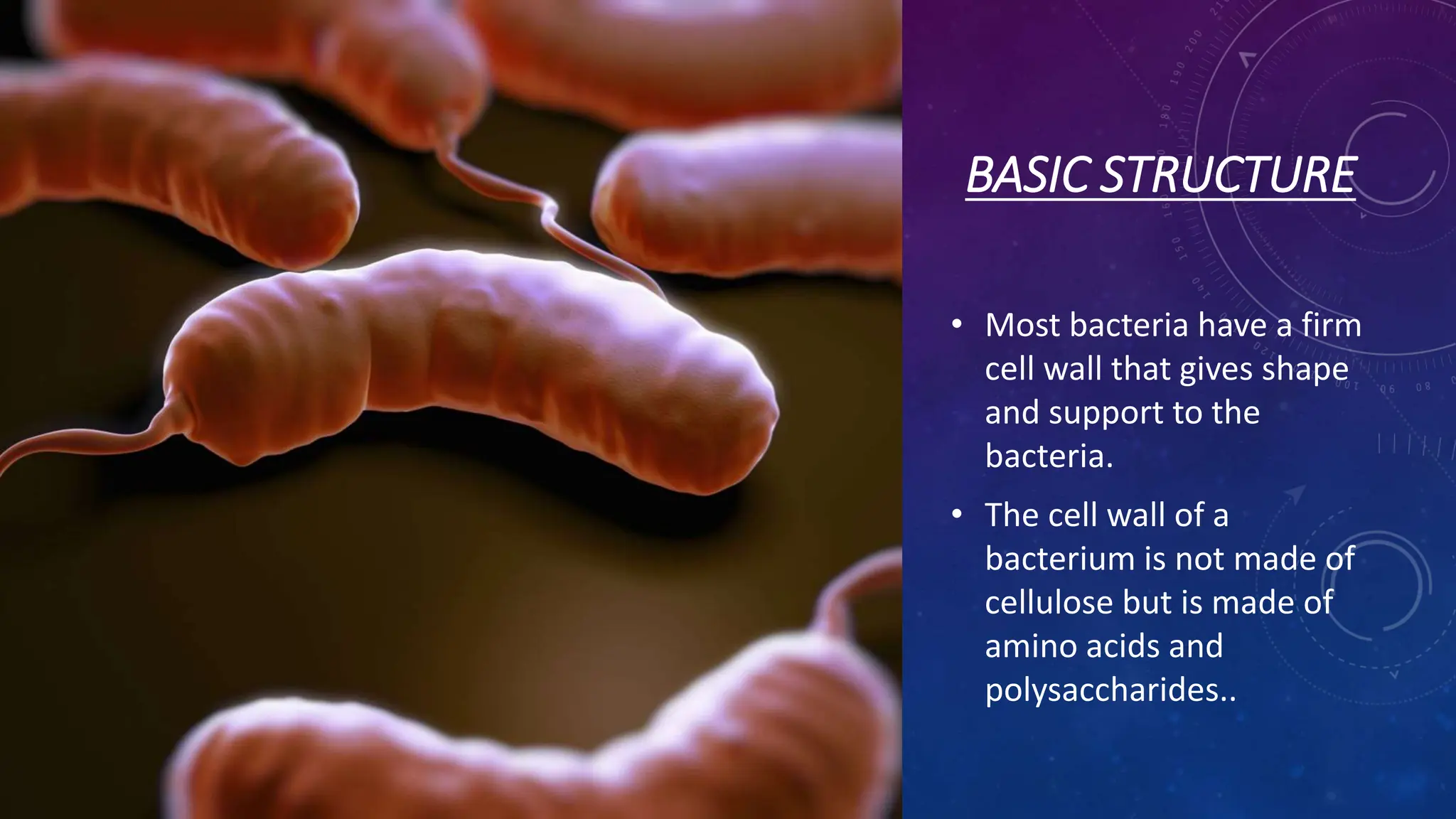 BASIC STRUCTURE

• Most bacteria have a firm cell wall that gives shape and support to the bacteria.

• The cell wall of a bacterium is not made of cellulose but is made of amino acids and polysaccharides..